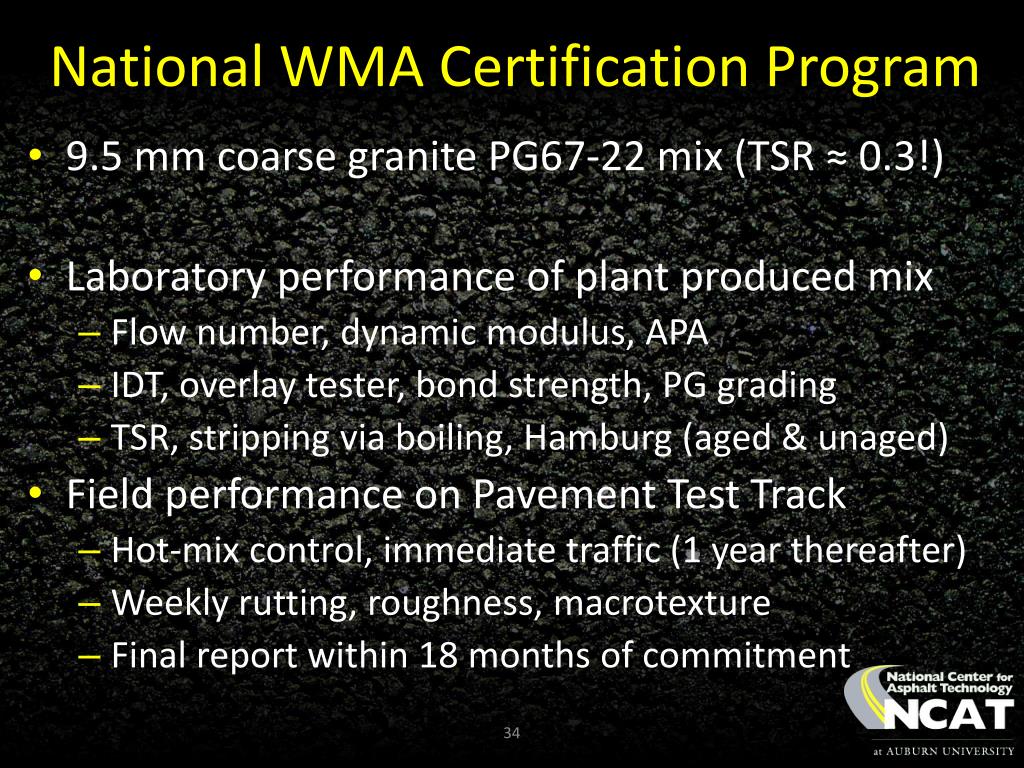 National WMA Certification Program

• 9.5 mm coarse granite PG67-22 mix (TSR ≈ 0.3!)

• Laboratory performance of plant produced mix
– Flow number, dynamic modulus, APA
– IDT, overlay tester, bond strength, PG grading
– TSR, stripping via boiling, Hamburg (aged & unaged)

• Field performance on Pavement Test Track
– Hot-mix control, immediate traffic (1 year thereafter)
– Weekly rutting, roughness, macrotexture
– Final report within 18 months of commitment

34

National Center for Asphalt Technology
NCAT
at AUBURN UNIVERSITY